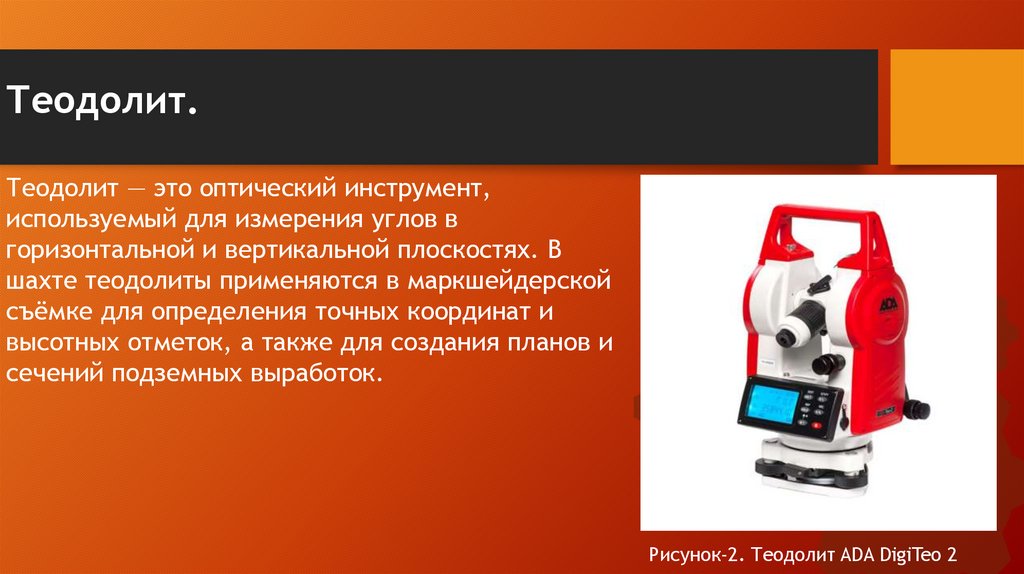 Теодолит.

Теодолит — это оптический инструмент, используемый для измерения углов в горизонтальной и вертикальной плоскостях. В шахте теодолиты применяются в маркшейдерской съёмке для определения точных координат и высотных отметок, а также для создания планов и сечений подземных выработок.

ADA

Рисунок-2. Теодолит ADA DigiTeo 2